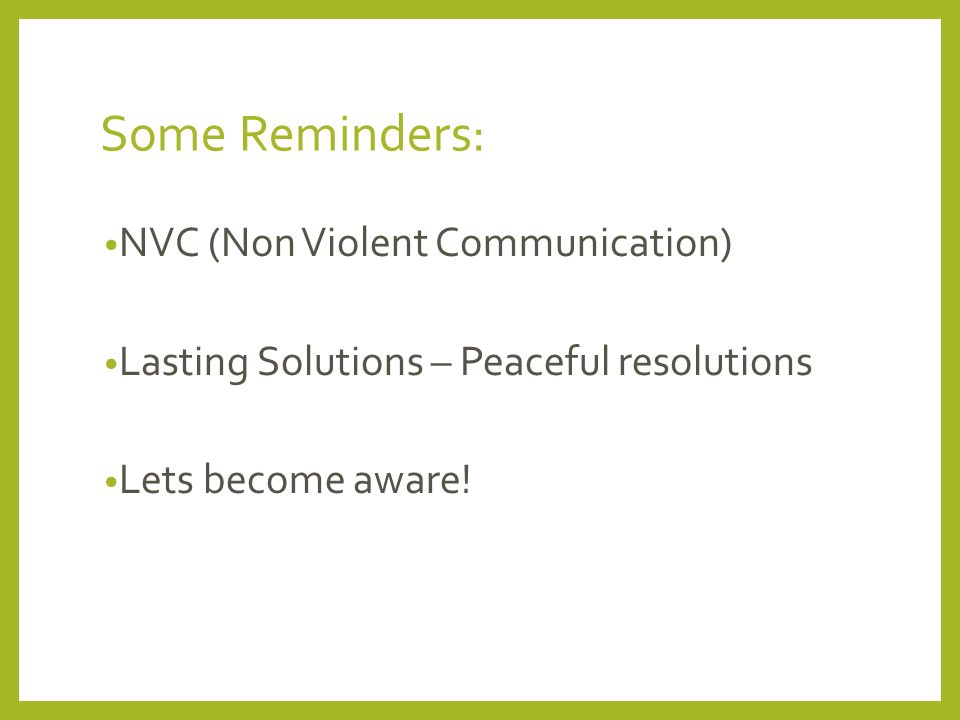 Some Reminders:

•NVC (Non Violent Communication)

•Lasting Solutions – Peaceful resolutions

•Lets become aware!